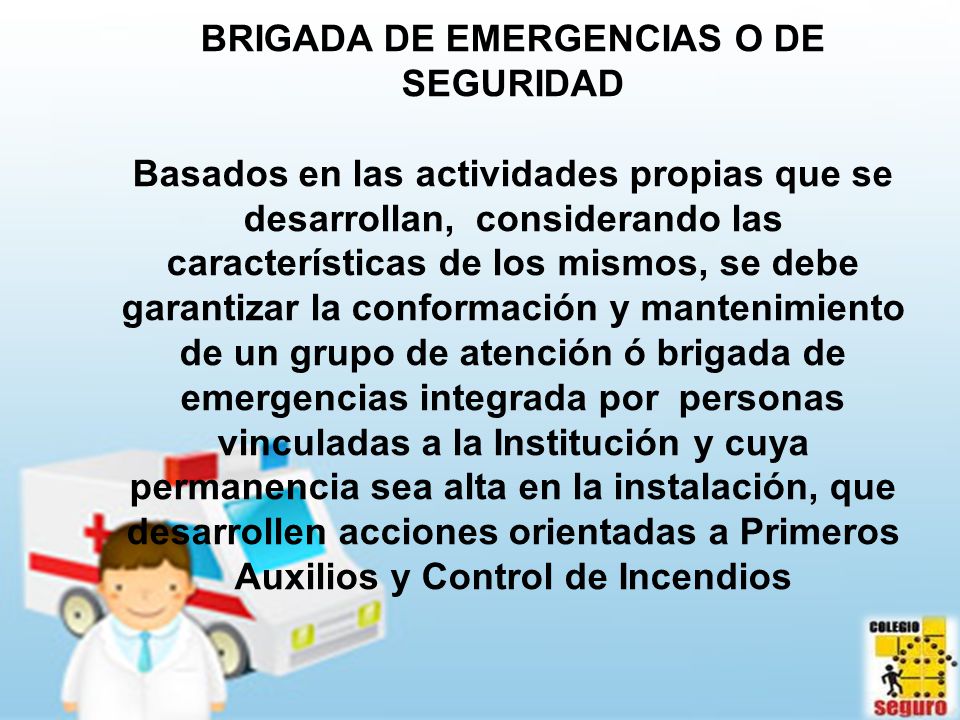 BRIGADA DE EMERGENCIAS O DE SEGURIDAD

Basados en las actividades propias que se desarrollan, considerando las características de los mismos, se debe garantizar la conformación y mantenimiento de un grupo de atención ó brigada de emergencias integrada por personas vinculadas a la Institución y cuya permanencia sea alta en la instalación, que desarrollen acciones orientadas a Primeros Auxilios y Control de Incendios

COLEGIO
seguro